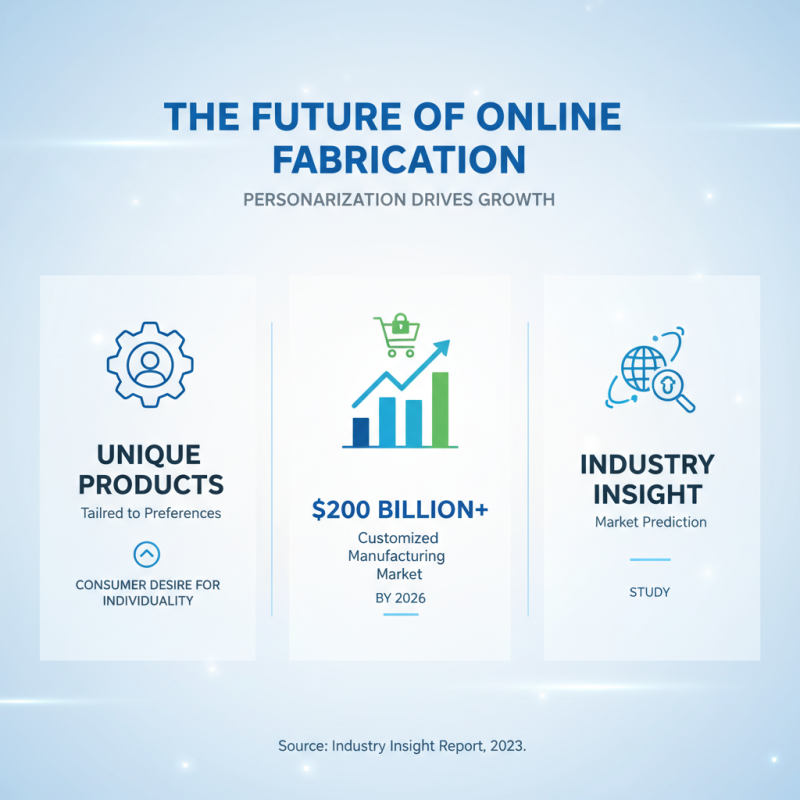 THE FUTURE OF ONLINE FABRICATION

PERSONARIZATION DRIVES GROWTH

UNIQUE PRODUCTS

Tailred to Preferences

CONSUMER DESIRE FOR INDIVIDUALITY

$200 BILLION+

Customized Manufacturing Market

BY 2026

INDUSTRY INSIGHT

Market Prediction

STUDY

Source: Industry Insight Report, 2023.